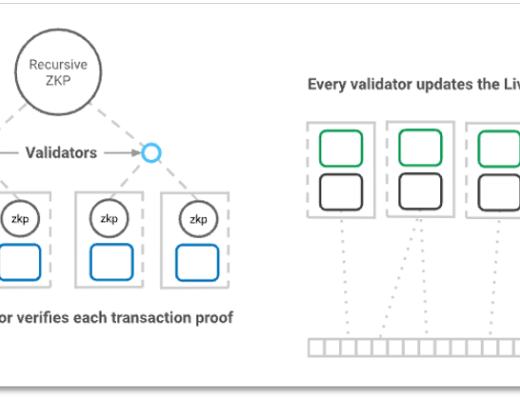 Recursive ZKP

Validators

zkp

zkp

zkp

or verifies each transaction proof

Every validator updates the Liv